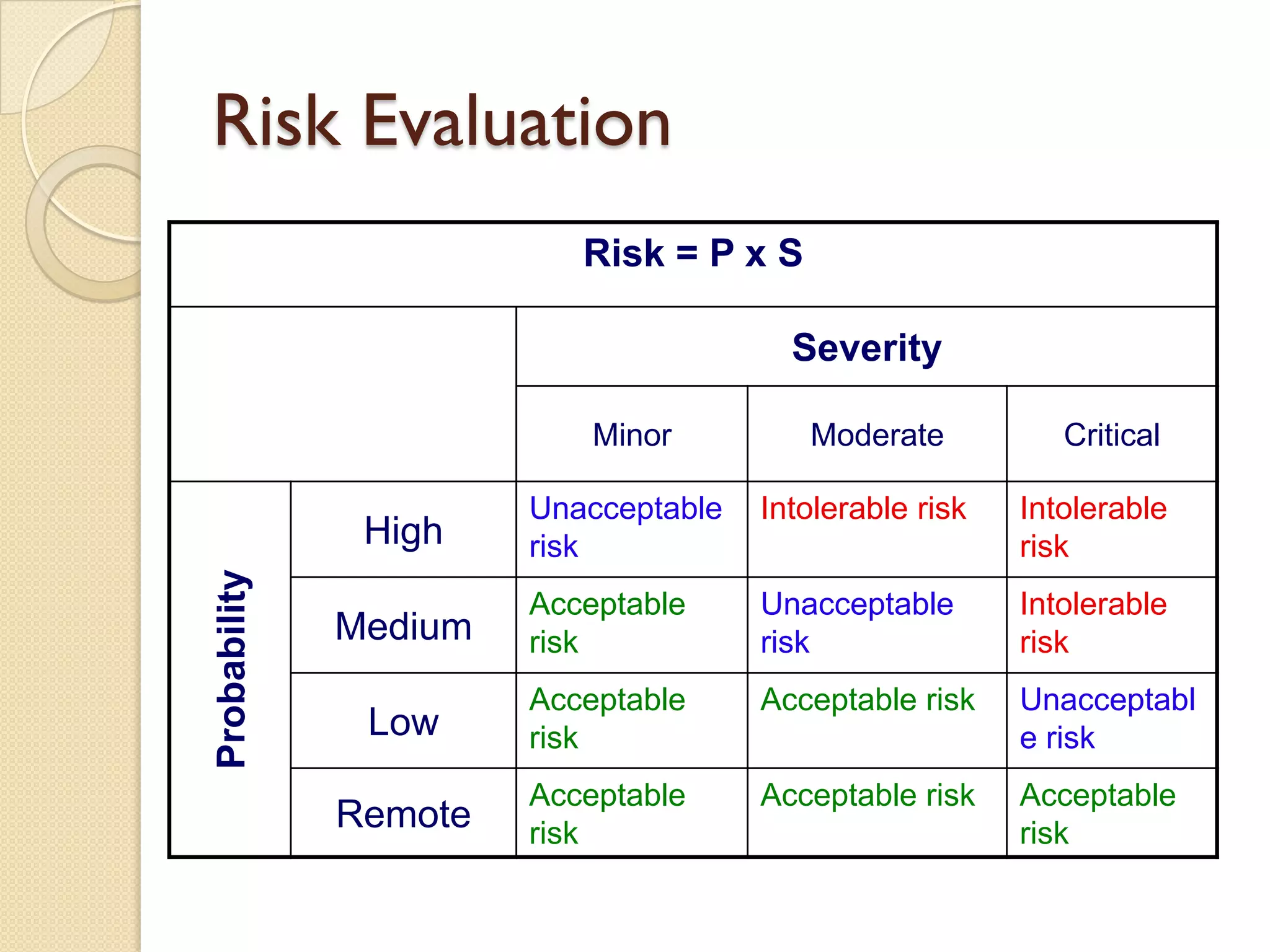 Risk Evaluation

| Risk = P x S | | | | |
|---|---|---|---|---|
| | | Severity | | |
| | | Minor | Moderate | Critical |
| Probability | High | Unacceptable risk | Intolerable risk | Intolerable risk |
| | Medium | Acceptable risk | Unacceptable risk | Intolerable risk |
| | Low | Acceptable risk | Acceptable risk | Unacceptable risk |
| | Remote | Acceptable risk | Acceptable risk | Acceptable risk |